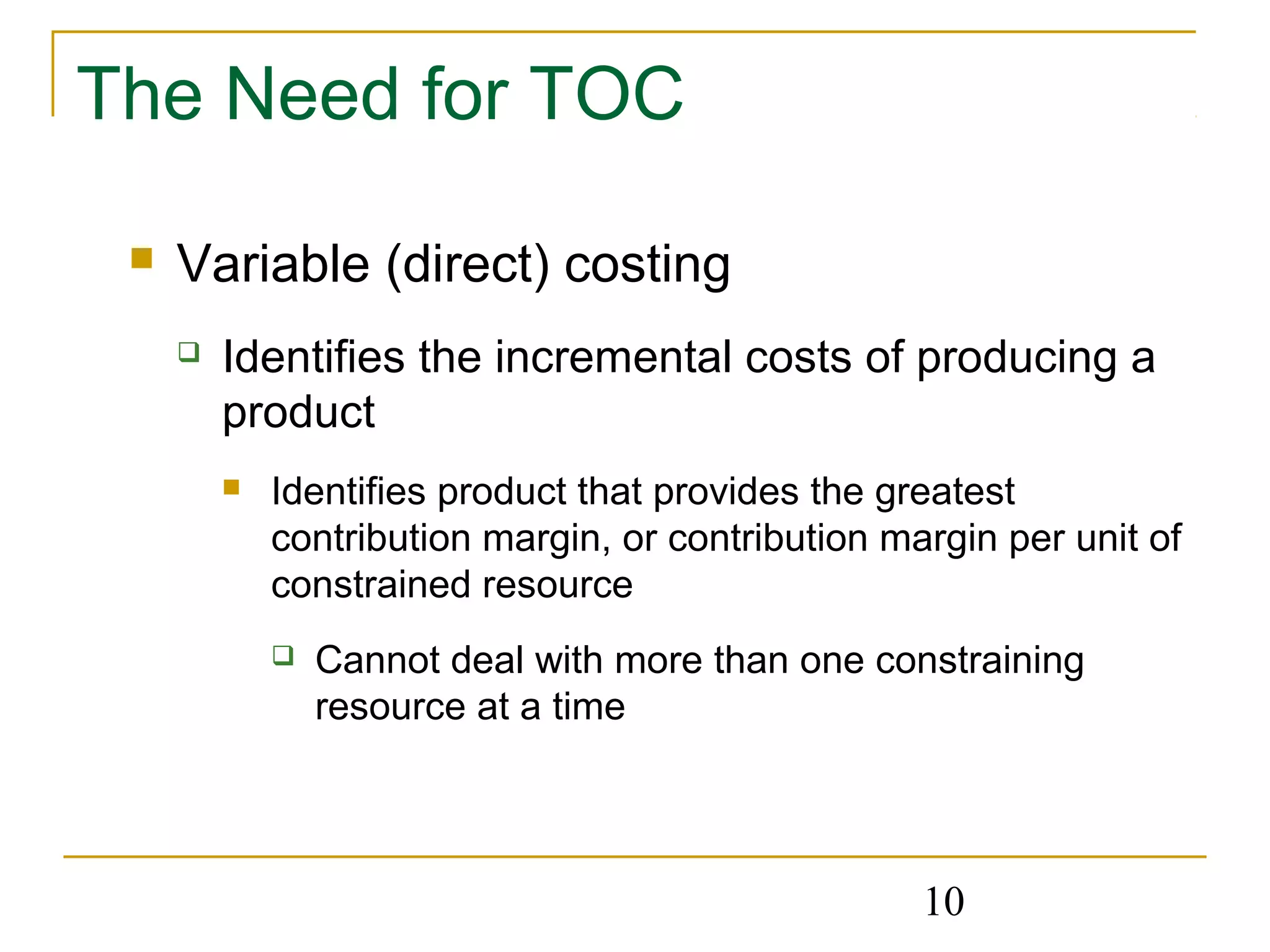 The Need for TOC

Variable (direct) costing

Identifies the incremental costs of producing a product

Identifies product that provides the greatest contribution margin, or contribution margin per unit of constrained resource

Cannot deal with more than one constraining resource at a time

10